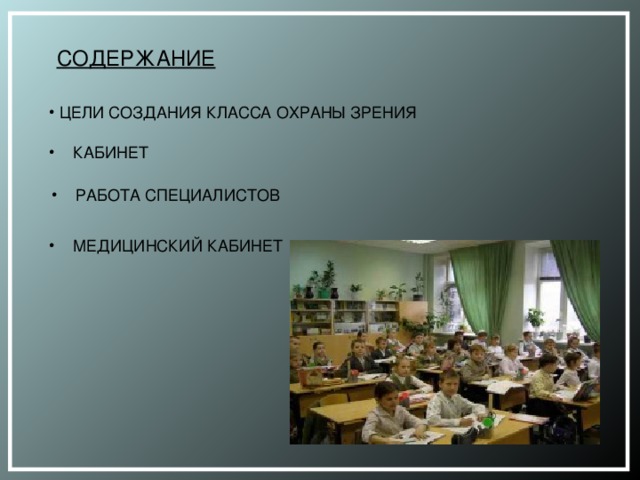 СОДЕРЖАНИЕ

• ЦЕЛИ СОЗДАНИЯ КЛАССА ОХРАНЫ ЗРЕНИЯ

• КАБИНЕТ

• РАБОТА СПЕЦИАЛИСТОВ

• МЕДИЦИНСКИЙ КАБИНЕТ